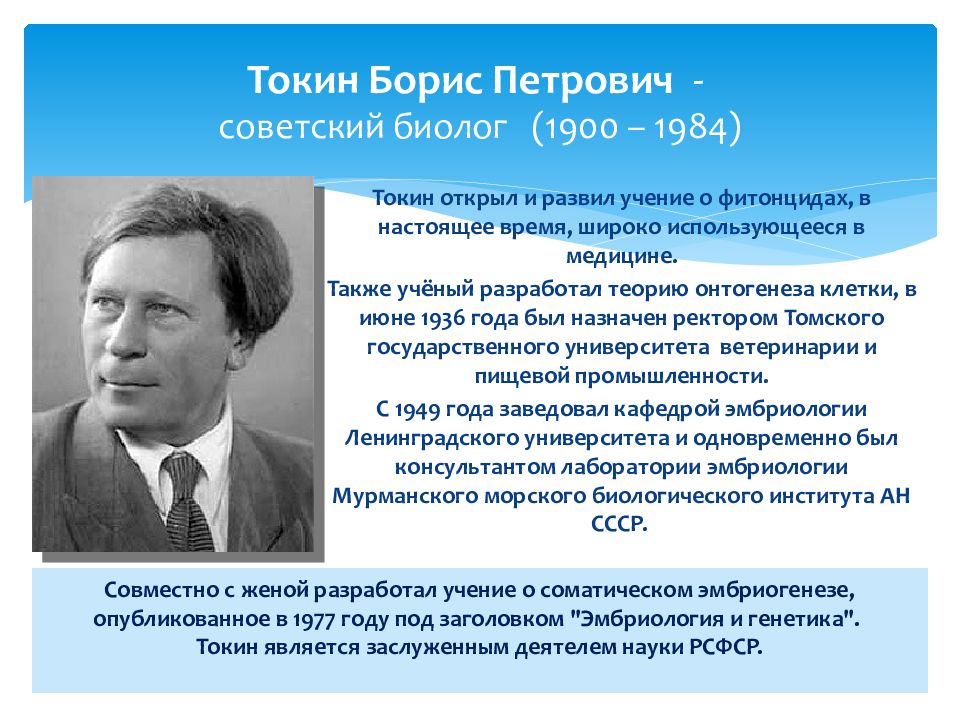 Токин Борис Петрович -
советский биолог (1900 – 1984)

Токин открыл и развил учение о фитонцидах, в настоящее время, широко использующееся в медицине.

Также учёный разработал теорию онтогенеза клетки, в июне 1936 года был назначен ректором Томского государственного университета ветеринарии и пищевой промышленности.

С 1949 года заведовал кафедрой эмбриологии Ленинградского университета и одновременно был консультантом лаборатории эмбриологии Мурманского морского биологического института АН СССР.

Совместно с женой разработал учение о соматическом эмбриогенезе, опубликованное в 1977 году под заголовком "Эмбриология и генетика". Токин является заслуженным деятелем науки РСФСР.